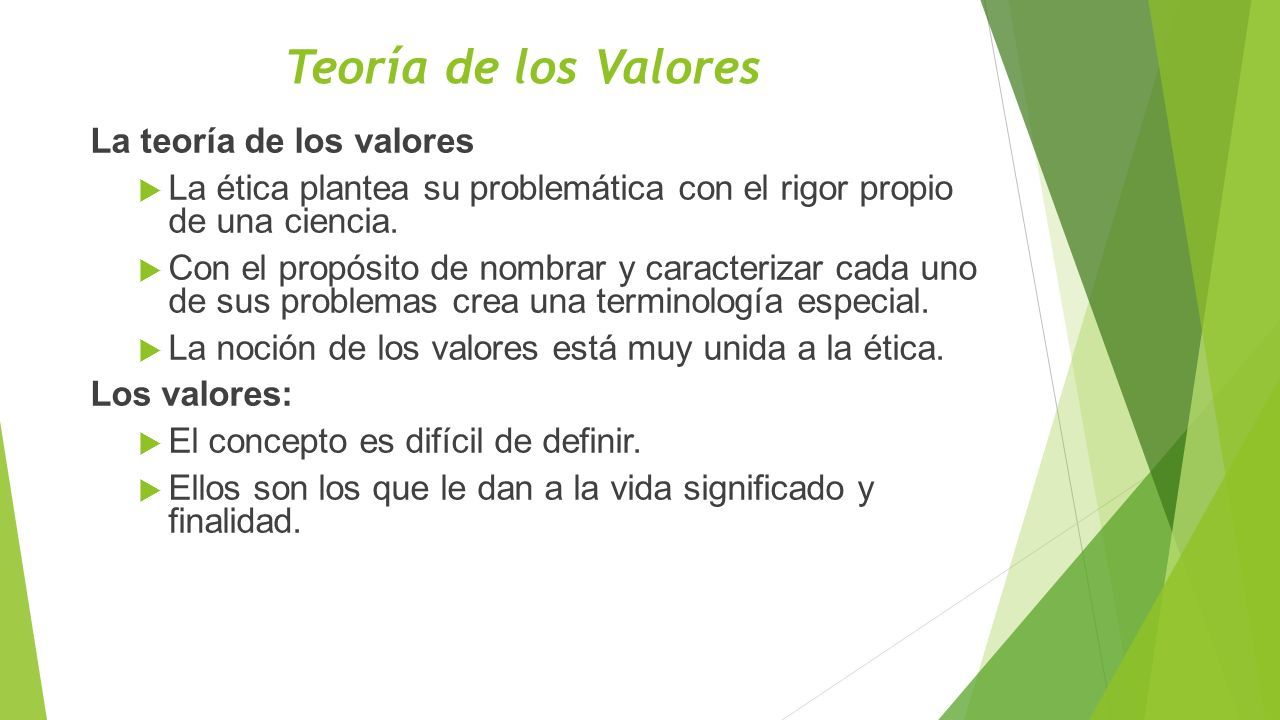 Teoría de los Valores

La teoría de los valores

La ética plantea su problemática con el rigor propio de una ciencia.

Con el propósito de nombrar y caracterizar cada uno de sus problemas crea una terminología especial.

La noción de los valores está muy unida a la ética.

Los valores:

El concepto es difícil de definir.

Ellos son los que le dan a la vida significado y finalidad.